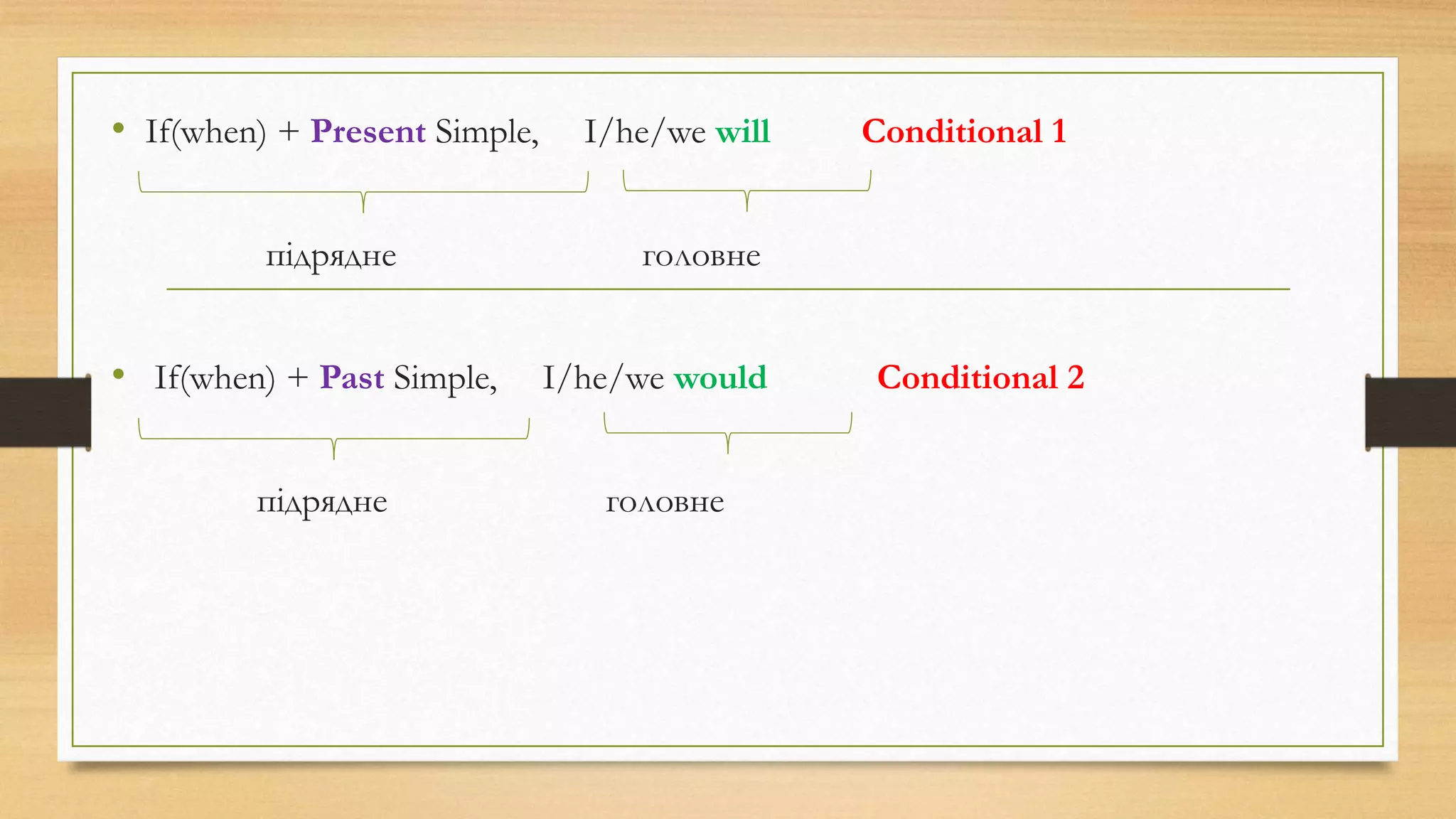 • If(when) + Present Simple, I/he/we will Conditional 1

підрядне головне

• If(when) + Past Simple, I/he/we would Conditional 2

підрядне головне